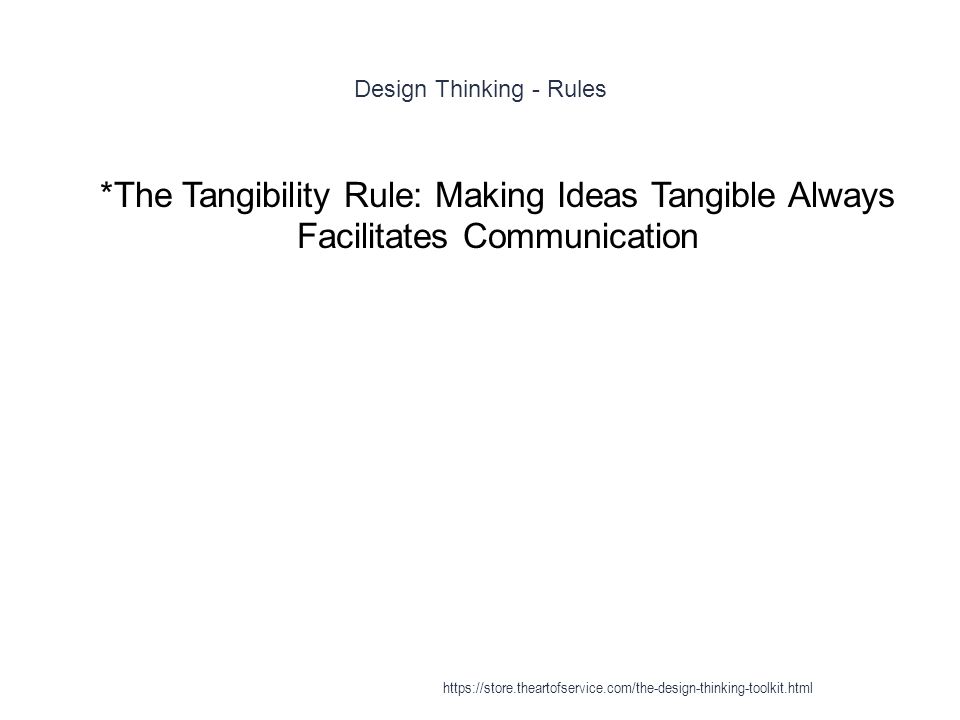 Design Thinking - Rules

*The Tangibility Rule: Making Ideas Tangible Always Facilitates Communication

https://store.theartofservice.com/the-design-thinking-toolkit.html